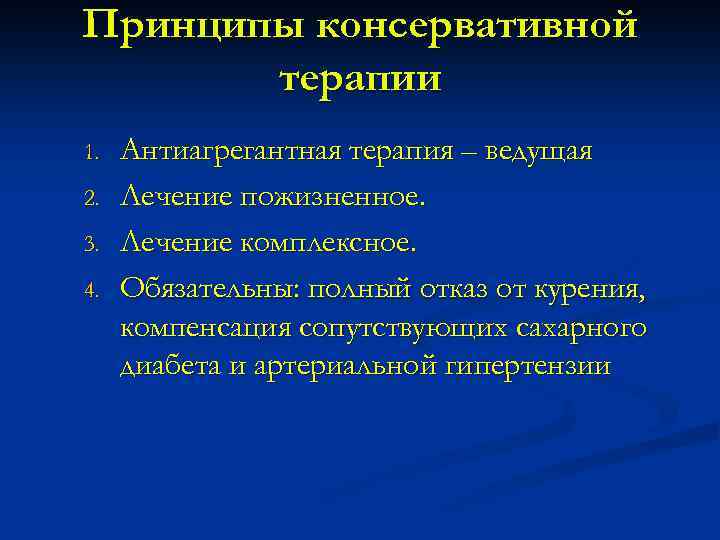 Принципы консервативной терапии

1. Антиагрегантная терапия – ведущая
2. Лечение пожизненное.
3. Лечение комплексное.
4. Обязательны: полный отказ от курения, компенсация сопутствующих сахарного диабета и артериальной гипертензии